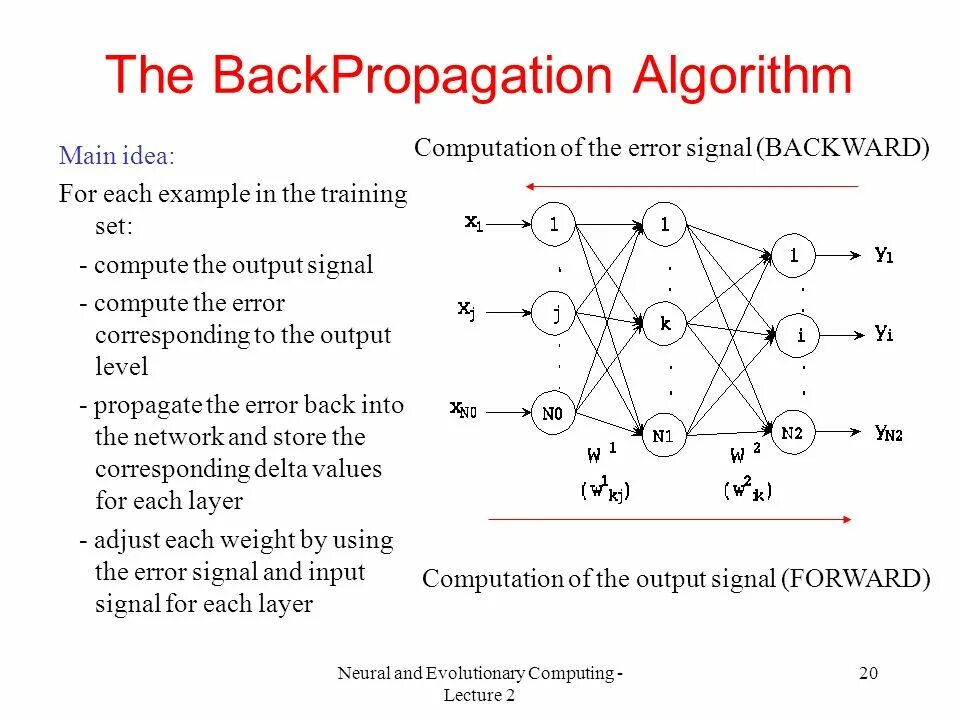 The BackPropagation Algorithm

Main idea:

For each example in the training set:

- compute the output signal

- compute the error corresponding to the output level

- propagate the error back into the network and store the corresponding delta values for each layer

- adjust each weight by using the error signal and input signal for each layer

Computation of the error signal (BACKWARD)

$x_1$
$x_j$
$x_{N0}$
1
j
N0
1
k
N1
1
i
N2
$y_1$
$y_i$
$y_{N2}$
$W^1$
$(w^1_{kj})$
$W^2$
$(w^2_{ik})$

Computation of the output signal (FORWARD)

Neural and Evolutionary Computing - Lecture 2

20